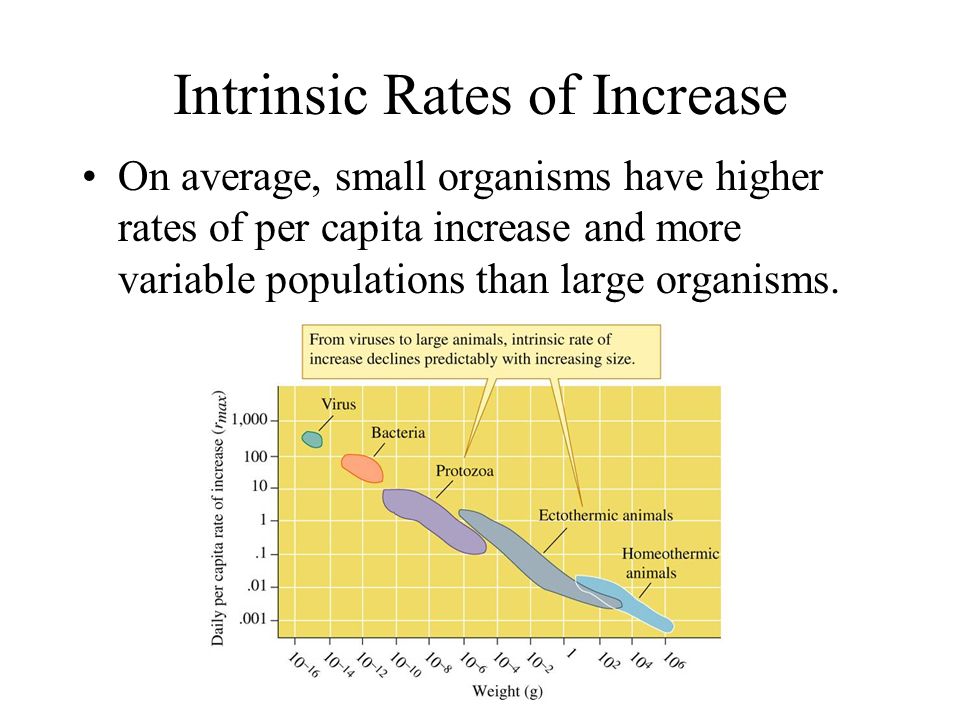 Intrinsic Rates of Increase

• On average, small organisms have higher rates of per capita increase and more variable populations than large organisms.

From viruses to large animals, intrinsic rate of increase declines predictably with increasing size.

Daily per capita rate of increase ($r_{max}$)

1,000
100
10
1
.1
.01
.001

Virus
Bacteria
Protozoa
Ectothermic animals
Homeothermic animals

$10^{-16}$ $10^{-14}$ $10^{-12}$ $10^{-10}$ $10^{-8}$ $10^{-6}$ $10^{-4}$ $10^{-2}$ 1 $10^{2}$ $10^{4}$ $10^{6}$

Weight (g)